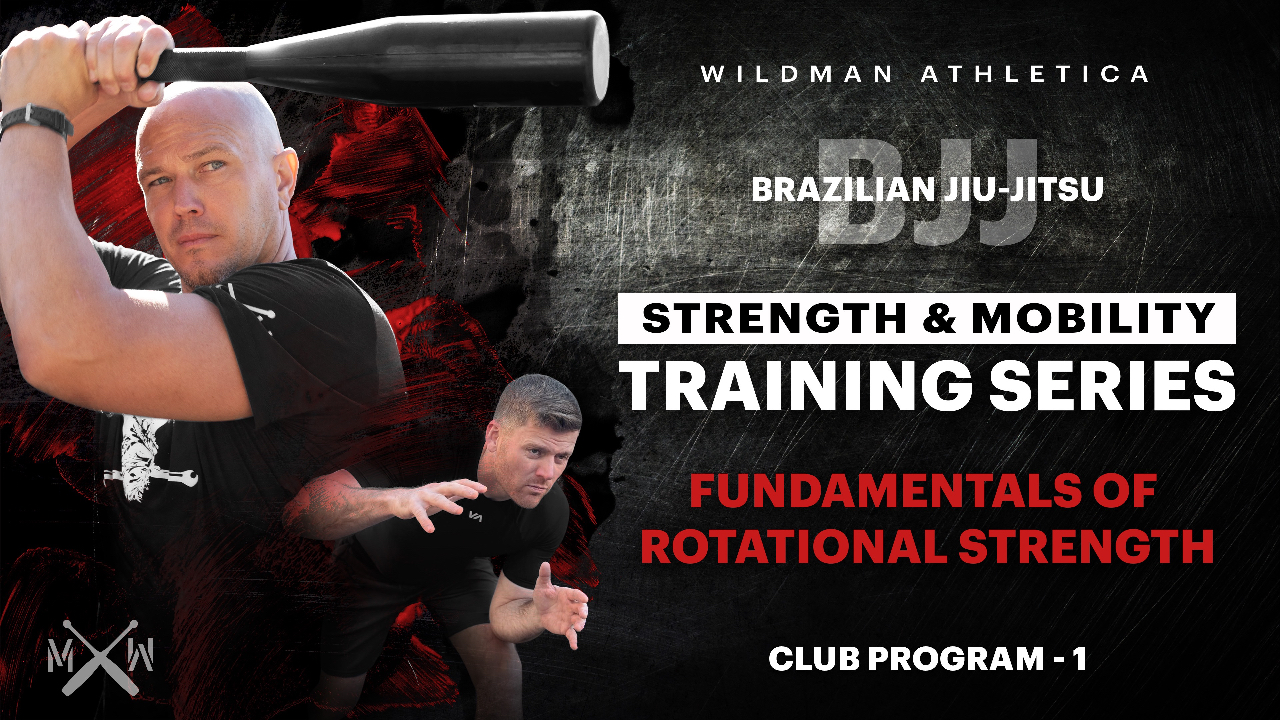 WILDMAN ATHLETICA

BJJ

BRAZILIAN JIU-JITSU

STRENGTH & MOBILITY
TRAINING SERIES

FUNDAMENTALS OF ROTATIONAL STRENGTH

CLUB PROGRAM - 1

M W